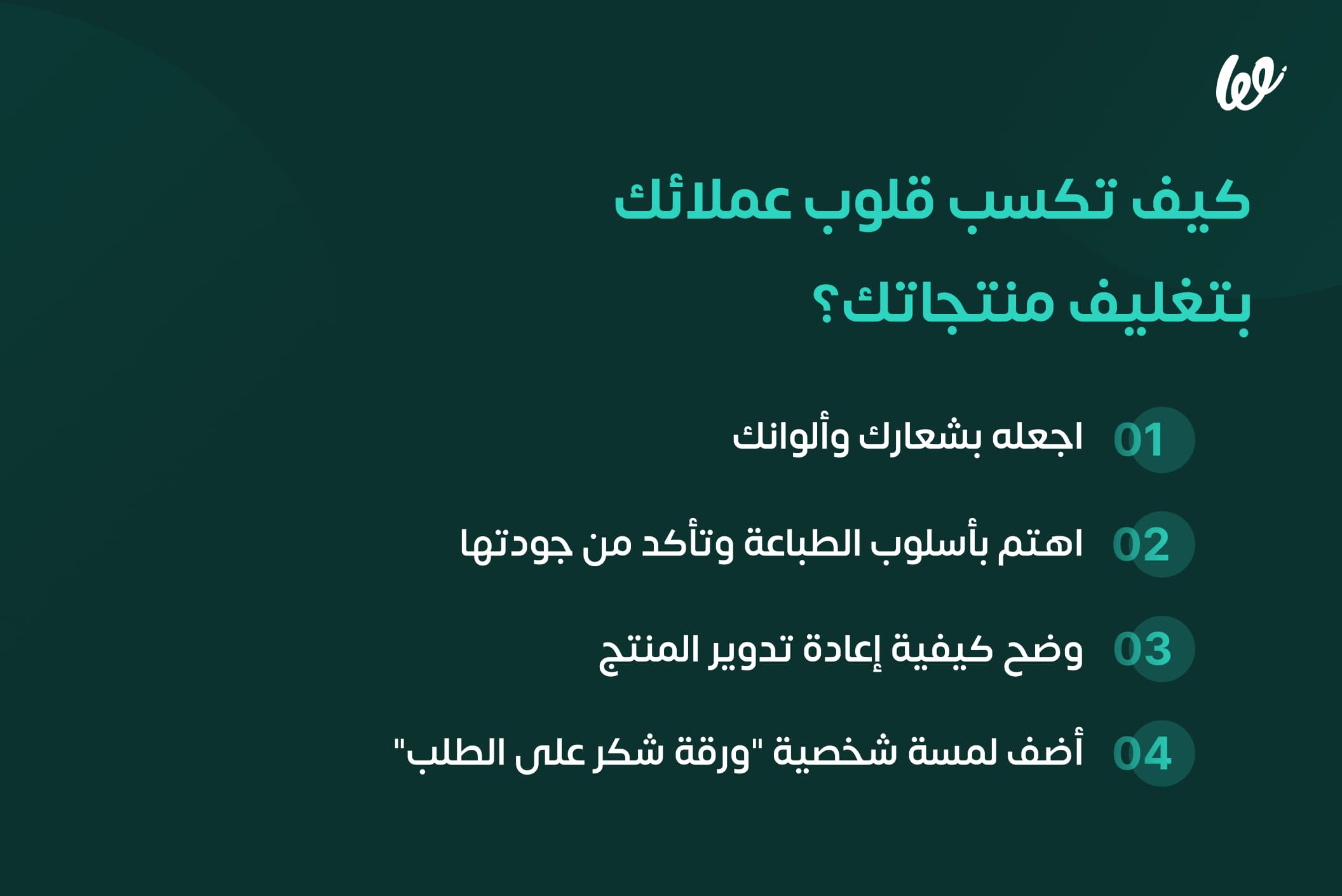 كيف تكسب قلوب عملائك بتغليف منتجاتك؟

01 اجعله بشعارك وألوانك

02 اهتم بأسلوب الطباعة وتأكد من جودتها

03 وضح كيفية إعادة تدوير المنتج

04 أضف لمسة شخصية "ورقة شكر على الطلب"